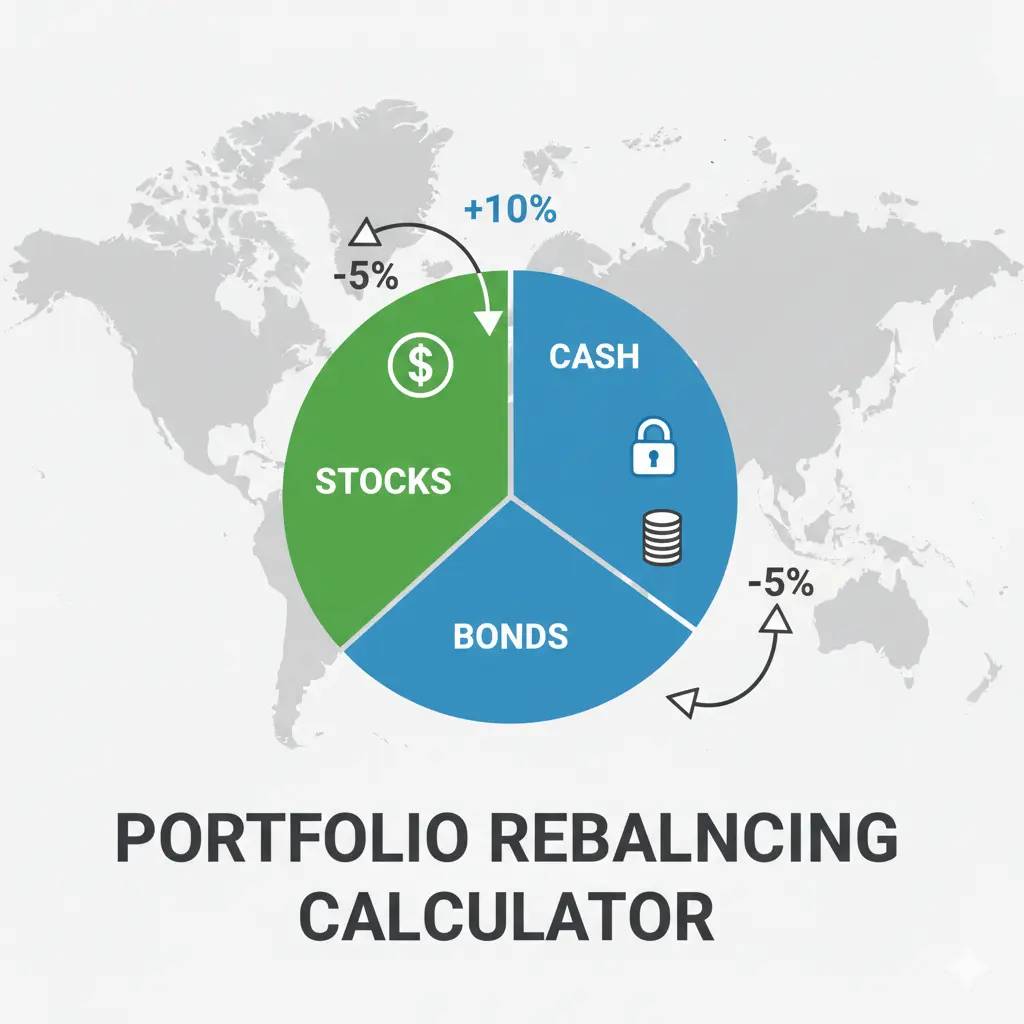 +10%

-5%

$

CASH

STOCKS

BONDS

-5%

PORTFOLIO REBALNCING CALCULATOR